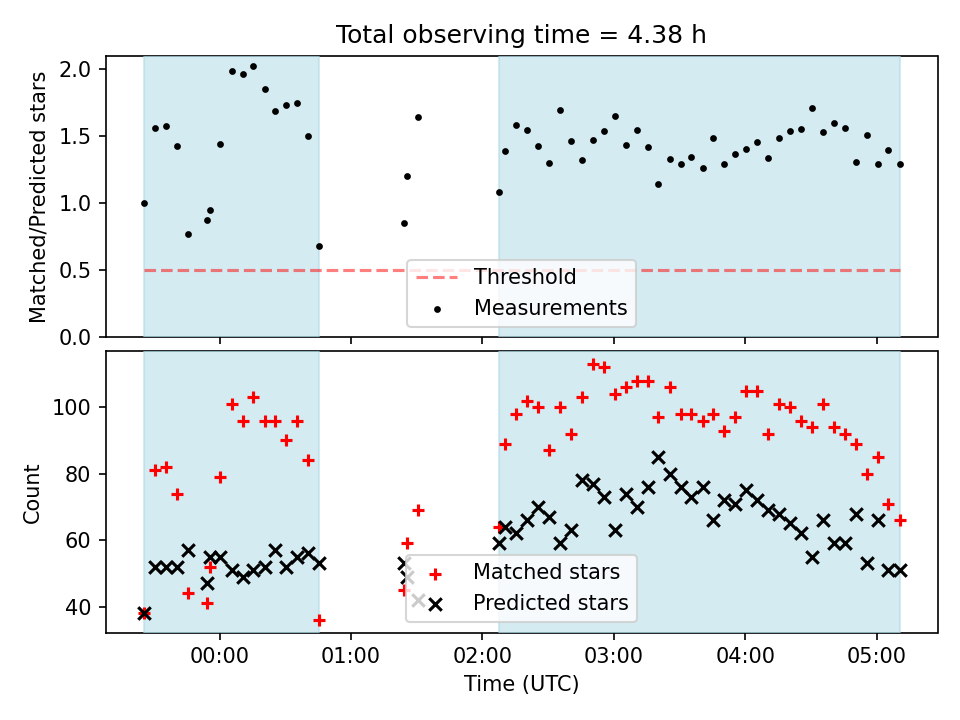 Total observing time = 4.38 h

Matched/Predicted stars

2.0
1.5
1.0
0.5
0.0

Threshold
Measurements

Count

100
80
60
40

Matched stars
Predicted stars

00:00
01:00
02:00
03:00
04:00
05:00

Time (UTC)